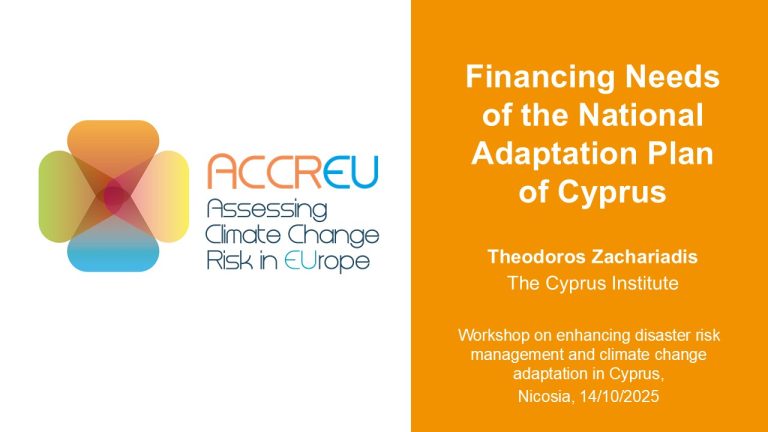 ACCREU
Assessing Climate Change Risk in EUrope

Financing Needs of the National Adaptation Plan of Cyprus

Theodoros Zachariadis
The Cyprus Institute

Workshop on enhancing disaster risk management and climate change adaptation in Cyprus,
Nicosia, 14/10/2025